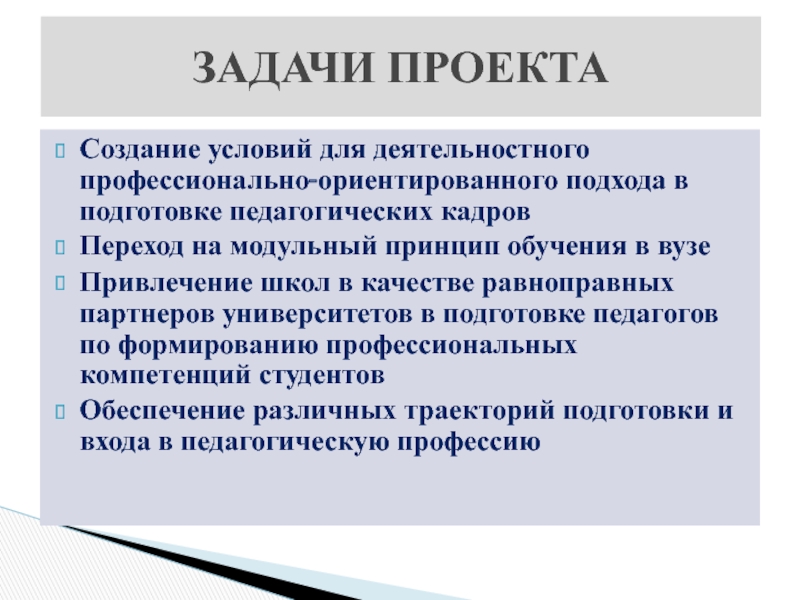 ЗАДАЧИ ПРОЕКТА

Создание условий для деятельностного профессионально-ориентированного подхода в подготовке педагогических кадров

Переход на модульный принцип обучения в вузе

Привлечение школ в качестве равноправных партнеров университетов в подготовке педагогов по формированию профессиональных компетенций студентов

Обеспечение различных траекторий подготовки и входа в педагогическую профессию